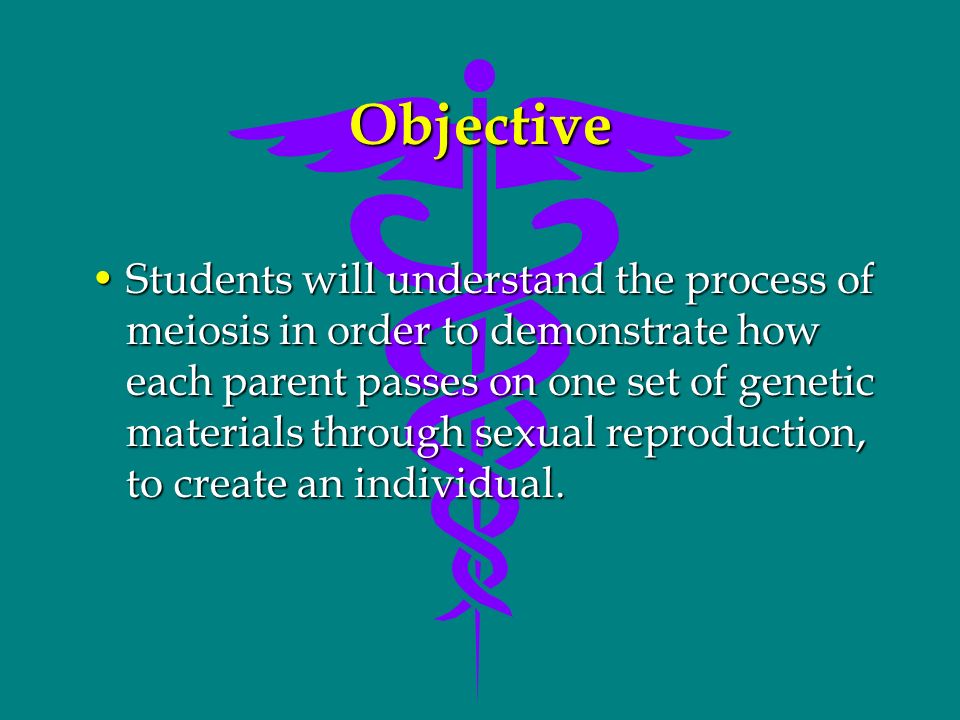 Objective

• Students will understand the process of meiosis in order to demonstrate how each parent passes on one set of genetic materials through sexual reproduction, to create an individual.